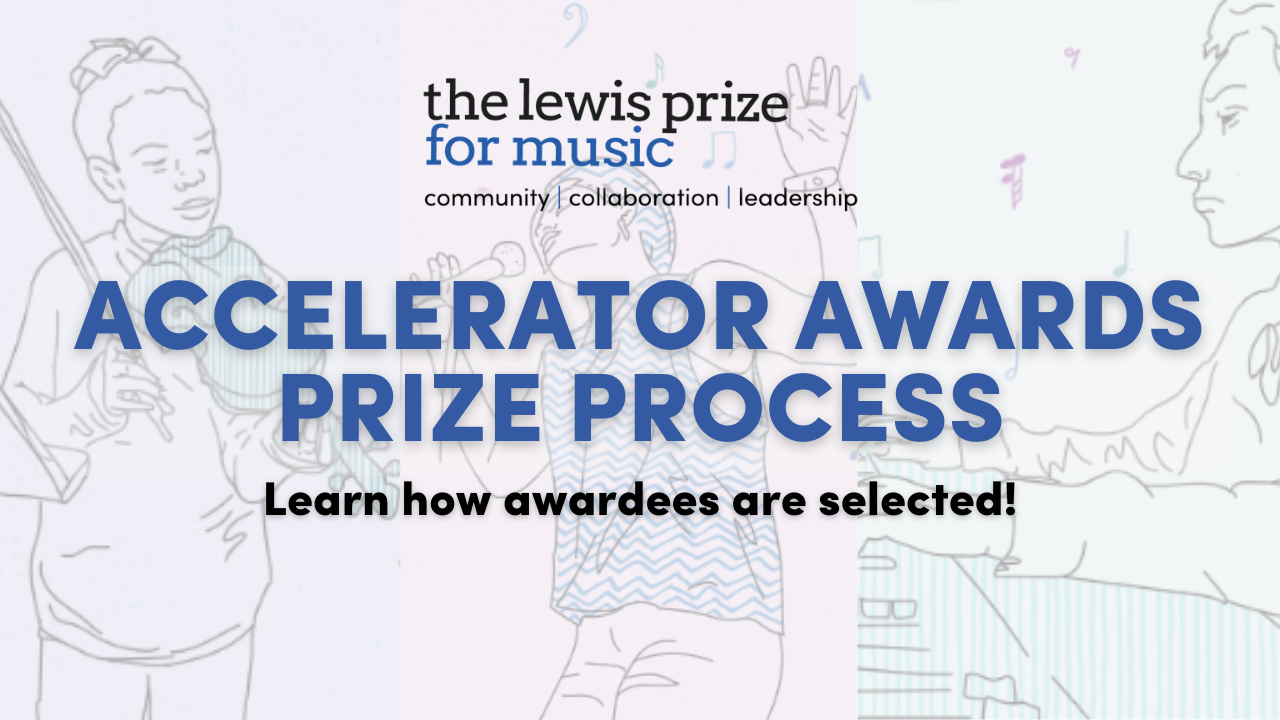 the lewis prize
for music
community | collaboration | leadership

ACCELERATOR AWARDS
PRIZE PROCESS

Learn how awardees are selected!